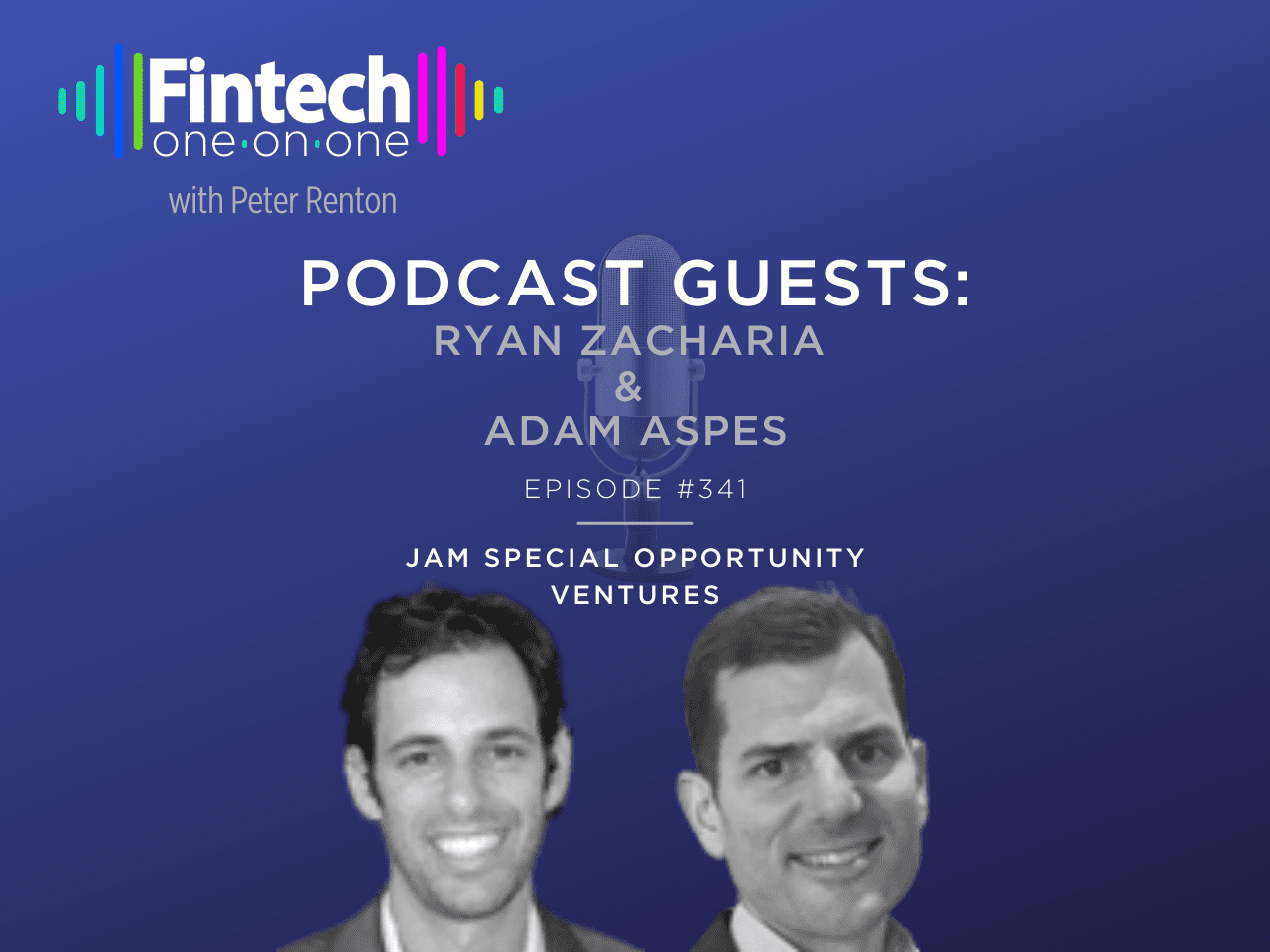 Fintech
one·on·one
with Peter Renton

PODCAST GUESTS:
RYAN ZACHARIA
&
ADAM ASPES
EPISODE #341

JAM SPECIAL OPPORTUNITY VENTURES